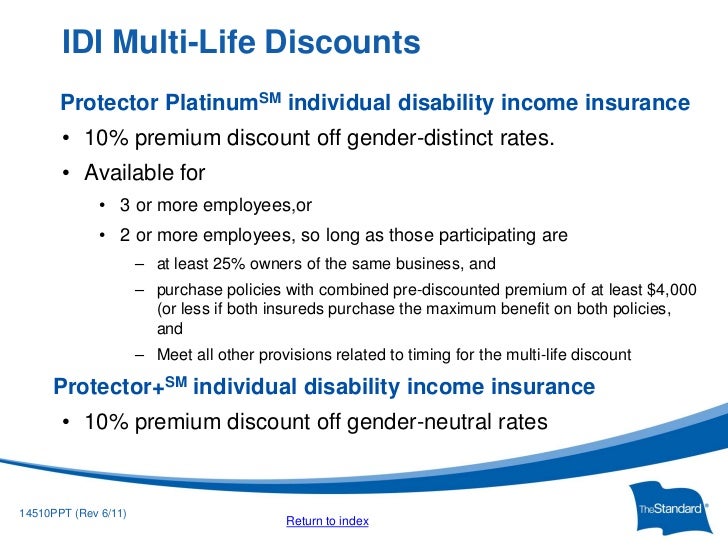 IDI Multi-Life Discounts

Protector Platinum$^{SM}$ individual disability income insurance

• 10% premium discount off gender-distinct rates.

• Available for

• 3 or more employees,or

• 2 or more employees, so long as those participating are

– at least 25% owners of the same business, and

– purchase policies with combined pre-discounted premium of at least $4,000 (or less if both insureds purchase the maximum benefit on both policies, and

– Meet all other provisions related to timing for the multi-life discount

Protector+$^{SM}$ individual disability income insurance

• 10% premium discount off gender-neutral rates

14510PPT (Rev 6/11)

Return to index

TheStandard®